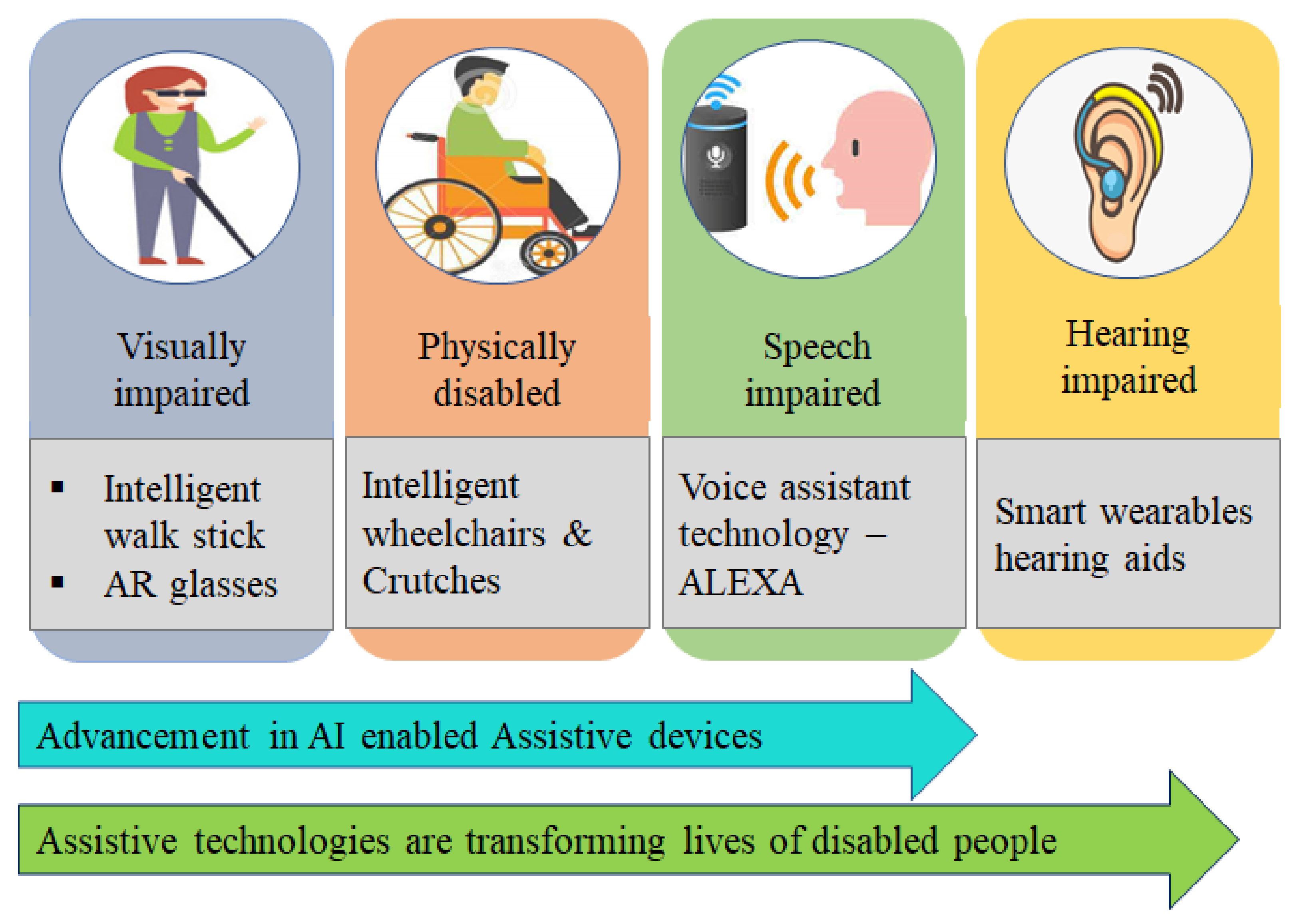 Visually impaired

▪ Intelligent walk stick
▪ AR glasses

Physically disabled

Intelligent wheelchairs & Crutches

Speech impaired

Voice assistant technology – ALEXA

Hearing impaired

Smart wearables hearing aids

Advancement in AI enabled Assistive devices

Assistive technologies are transforming lives of disabled people